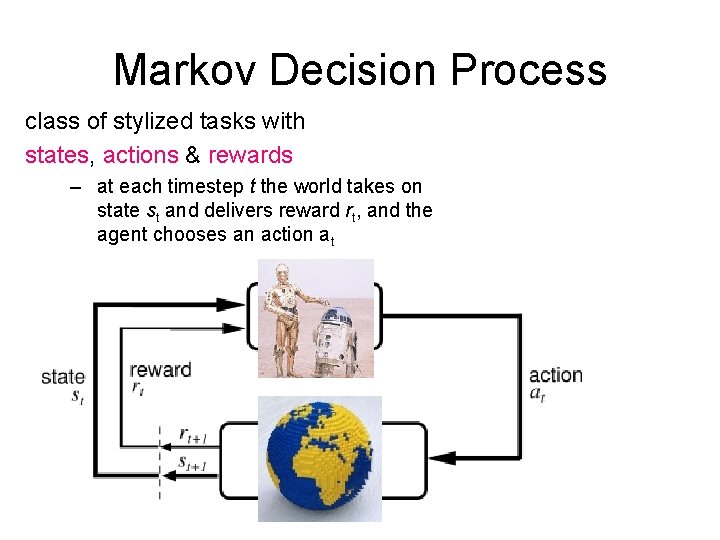 Markov Decision Process

class of stylized tasks with

states, actions & rewards

– at each timestep $t$ the world takes on state $s_t$ and delivers reward $r_t$, and the agent chooses an action $a_t$

state
$s_t$

reward
$r_t$

action
$a_t$

$r_{t+1}$

$s_{t+1}$